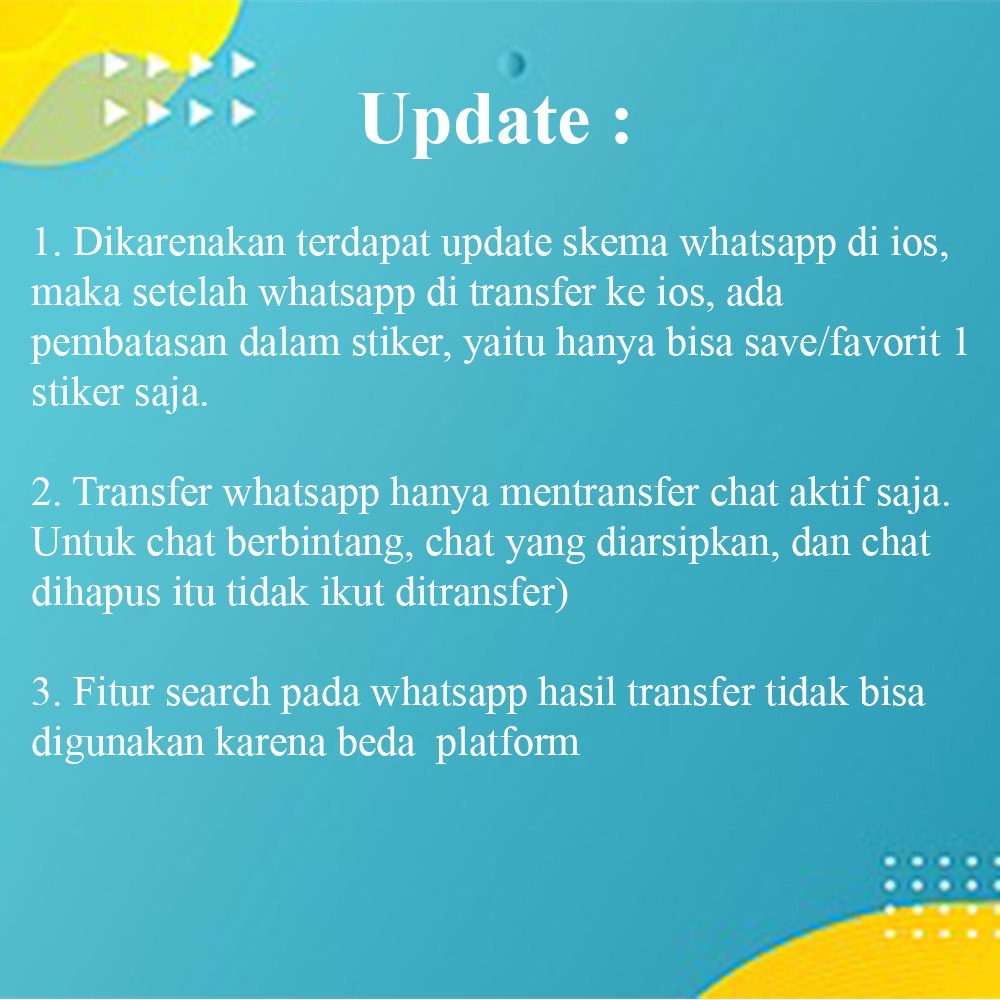 Update :

1. Dikarenakan terdapat update skema whatsapp di ios, maka setelah whatsapp di transfer ke ios, ada pembatasan dalam stiker, yaitu hanya bisa save/favorit 1 stiker saja.

2. Transfer whatsapp hanya mentransfer chat aktif saja. Untuk chat berbintang, chat yang diarsipkan, dan chat dihapus itu tidak ikut ditransfer)

3. Fitur search pada whatsapp hasil transfer tidak bisa digunakan karena beda platform